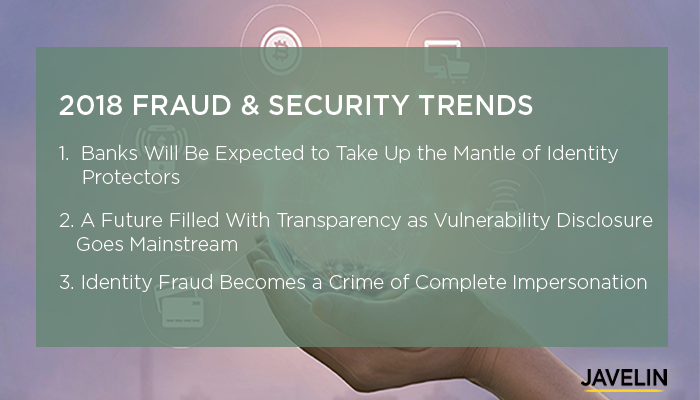 2018 FRAUD & SECURITY TRENDS

1. Banks Will Be Expected to Take Up the Mantle of Identity Protectors

2. A Future Filled With Transparency as Vulnerability Disclosure Goes Mainstream

3. Identity Fraud Becomes a Crime of Complete Impersonation

JAVELIN